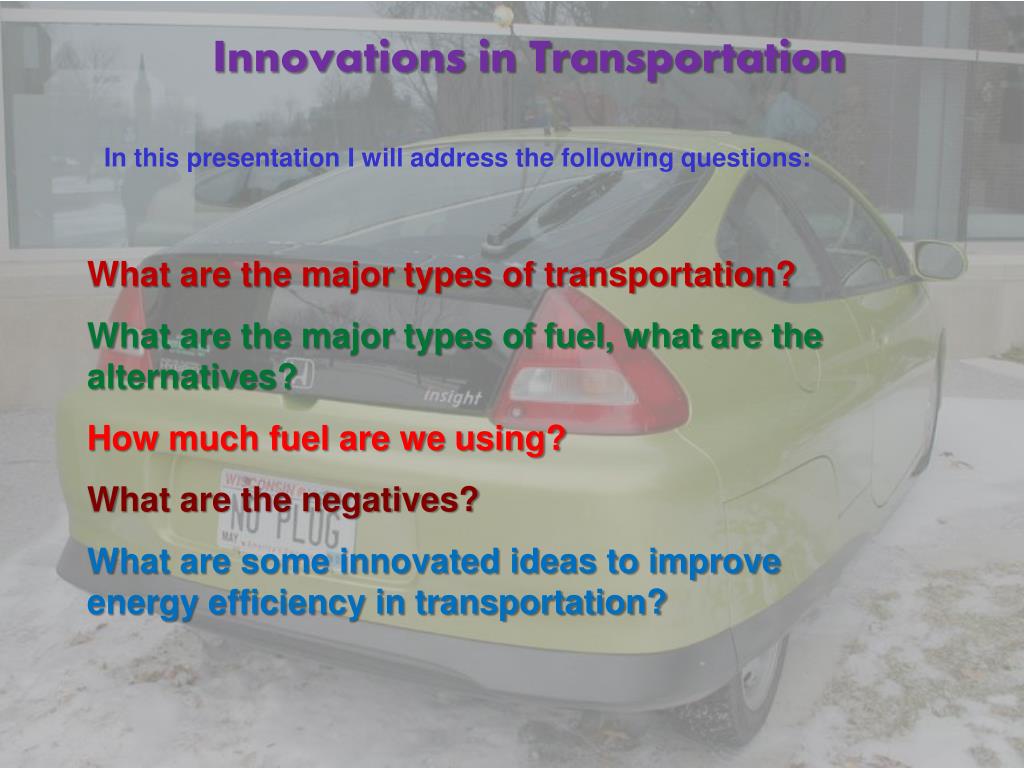 Innovations in Transportation

In this presentation I will address the following questions:

What are the major types of transportation?

What are the major types of fuel, what are the alternatives?

How much fuel are we using?

What are the negatives?

What are some innovated ideas to improve energy efficiency in transportation?

insight

WISCONSIN

NO PLUG

MAY